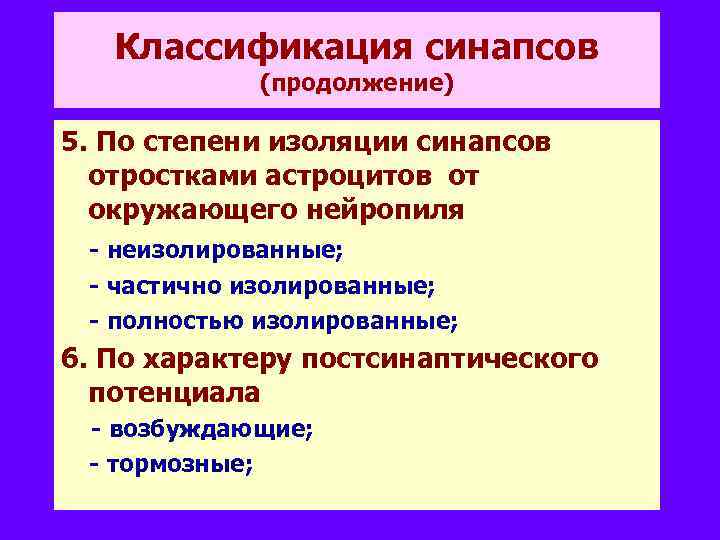 Классификация синапсов
(продолжение)

5. По степени изоляции синапсов отростками астроцитов от окружающего нейропиля

- неизолированные;

- частично изолированные;

- полностью изолированные;

6. По характеру постсинаптического потенциала

- возбуждающие;

- тормозные;